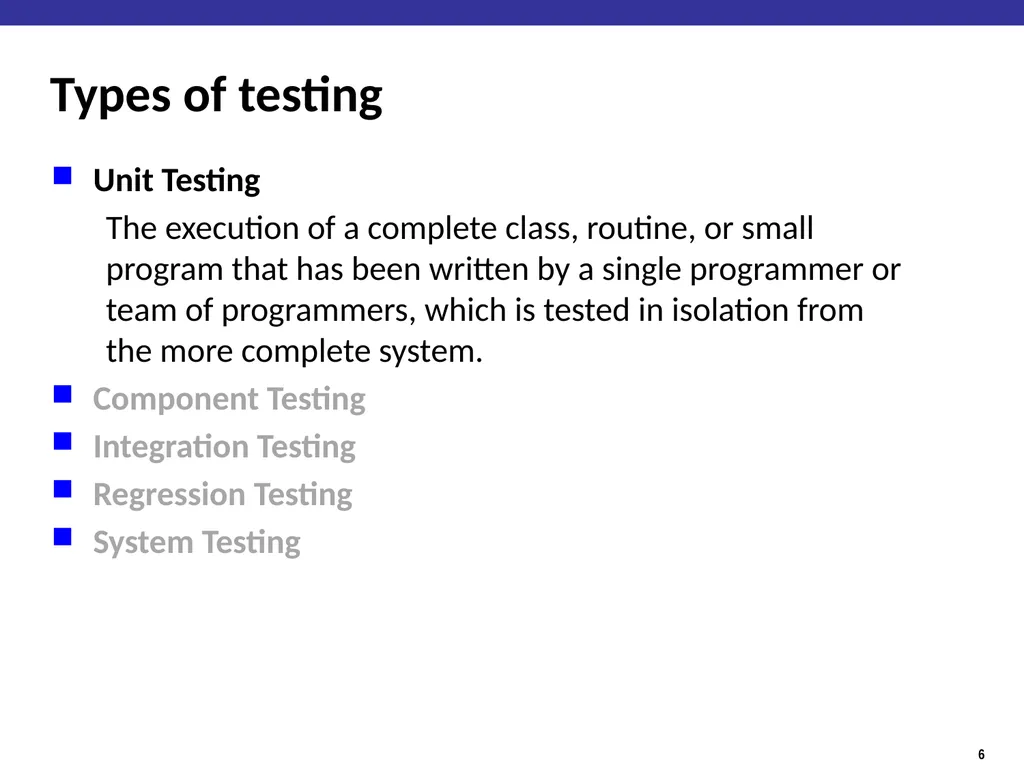 Types of testing

Unit Testing

The execution of a complete class, routine, or small program that has been written by a single programmer or team of programmers, which is tested in isolation from the more complete system.

Component Testing

Integration Testing

Regression Testing

System Testing

6